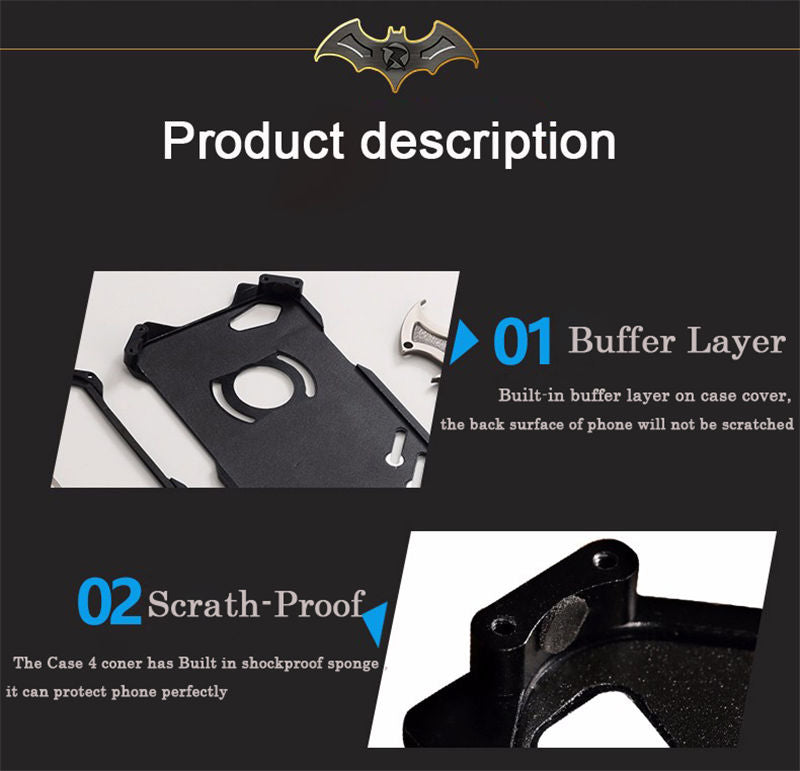 Product description

01 Buffer Layer

Built-in buffer layer on case cover, the back surface of phone will not be scratched

02 Scrath-Proof

The Case 4 coner has Built in shockproof sponge it can protect phone perfectly